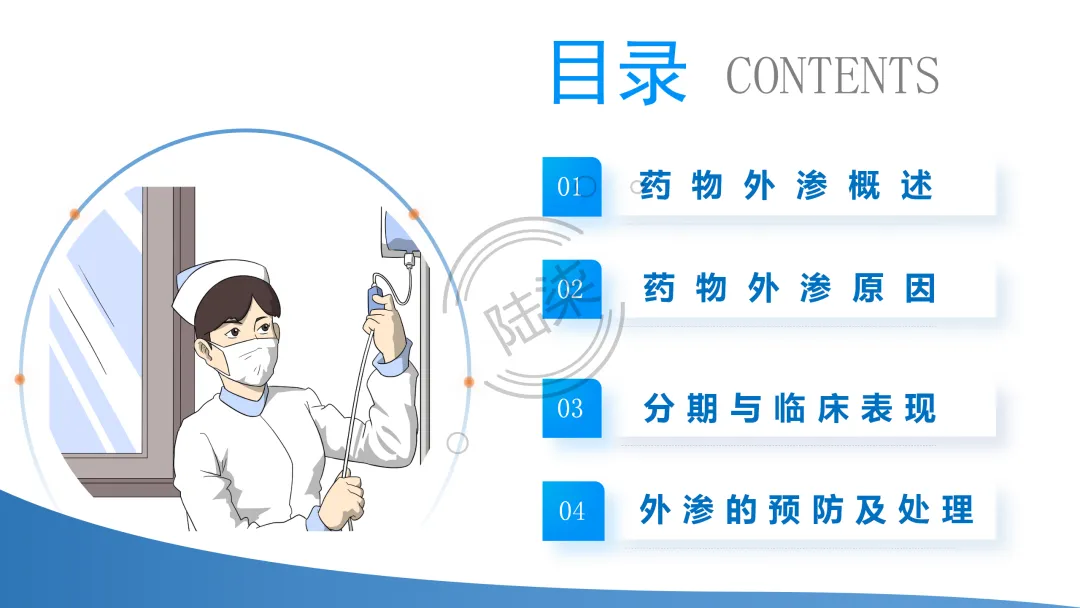 目录 CONTENTS

01 药物外渗概述

02 药物外渗原因

03 分期与临床表现

04 外渗的预防及处理

陆柒